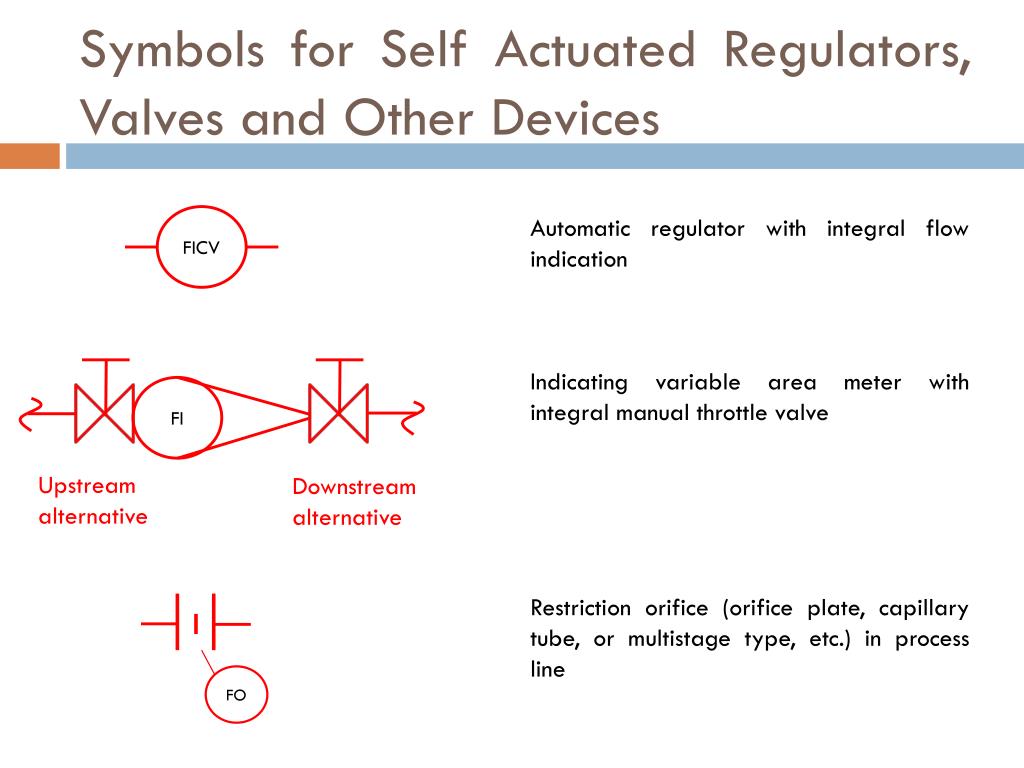 Symbols for Self Actuated Regulators, Valves and Other Devices

FICV

Automatic regulator with integral flow indication

FI

Upstream alternative

Downstream alternative

Indicating variable area meter with integral manual throttle valve

FO

Restriction orifice (orifice plate, capillary tube, or multistage type, etc.) in process line